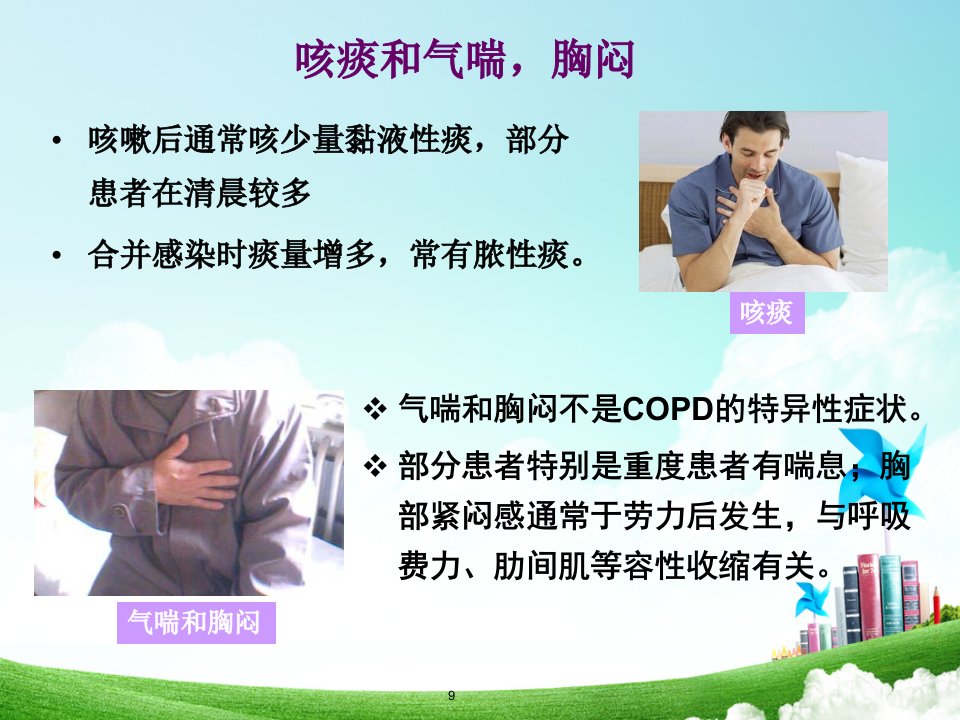 咳痰和气喘，胸闷

• 咳嗽后通常咳少量黏液性痰，部分患者在清晨较多

• 合并感染时痰量增多，常有脓性痰。

咳痰

❖ 气喘和胸闷不是COPD的特异性症状。

❖ 部分患者特别是重度患者有喘息；胸部紧闷感通常于劳力后发生，与呼吸费力、肋间肌等容性收缩有关。

气喘和胸闷

9